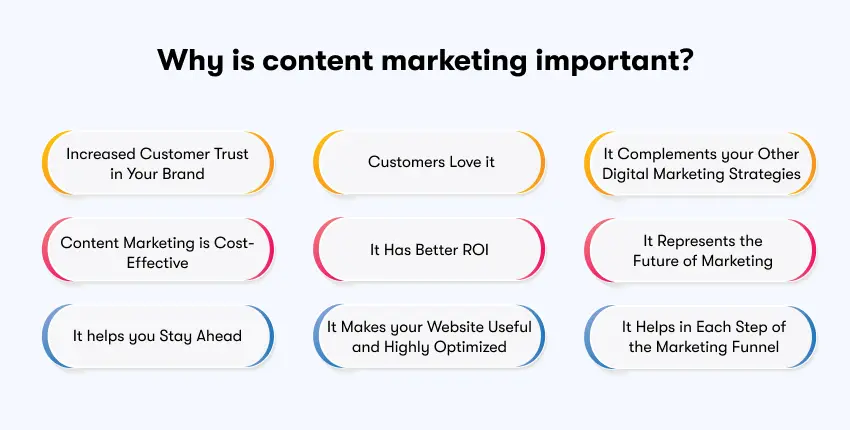 Why is content marketing important?

Increased Customer Trust in Your Brand

Customers Love it

It Complements your Other Digital Marketing Strategies

Content Marketing is Cost-Effective

It Has Better ROI

It Represents the Future of Marketing

It helps you Stay Ahead

It Makes your Website Useful and Highly Optimized

It Helps in Each Step of the Marketing Funnel